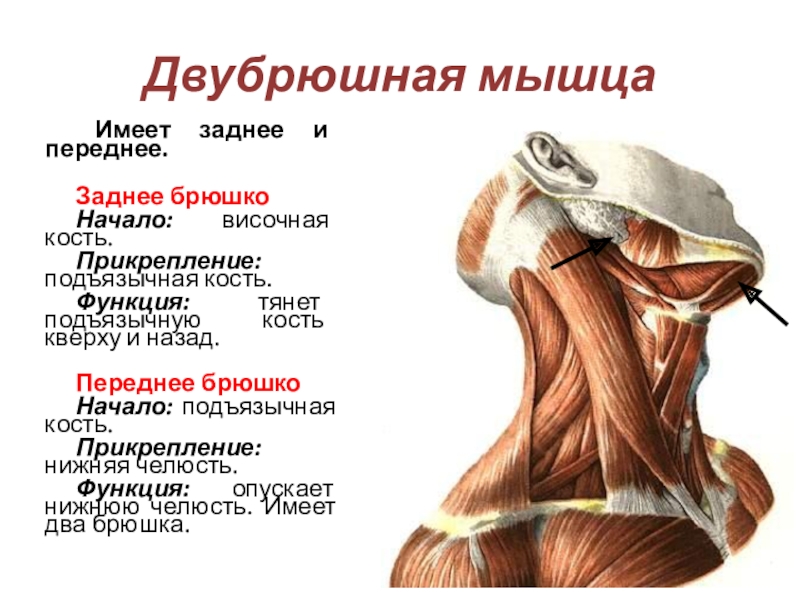 Двубрюшная мышца

Имеет заднее и переднее.

Заднее брюшко
Начало: височная кость.
Прикрепление: подъязычная кость.
Функция: тянет подъязычную кость кверху и назад.

Переднее брюшко
Начало: подъязычная кость.
Прикрепление: нижняя челюсть.
Функция: опускает нижнюю челюсть. Имеет два брюшка.